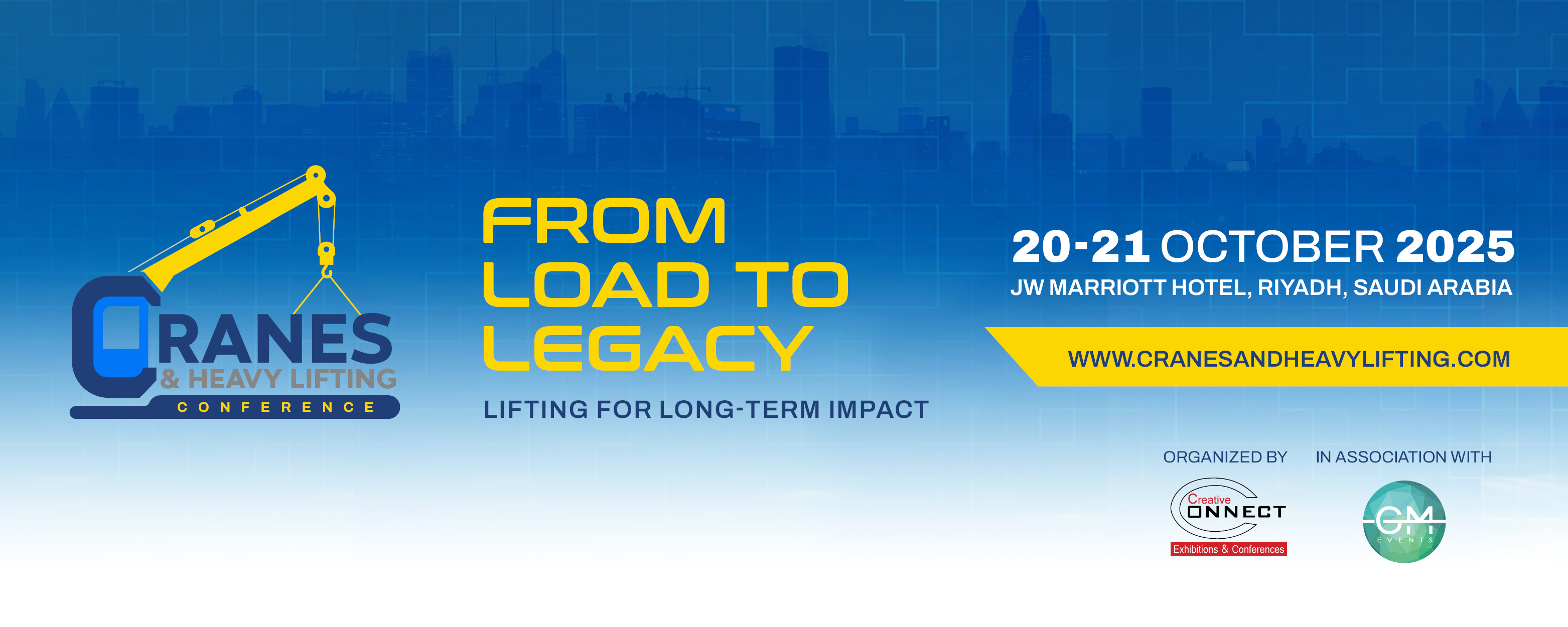 CRANES
& HEAVY LIFTING
CONFERENCE

FROM LOAD TO LEGACY

LIFTING FOR LONG-TERM IMPACT

20-21 OCTOBER 2025
JW MARRIOTT HOTEL, RIYADH, SAUDI ARABIA

WWW.CRANESANDHEAVYLIFTING.COM

ORGANIZED BY

Creative CONNECT
Exhibitions & Conferences

IN ASSOCIATION WITH

GM
EVENTS